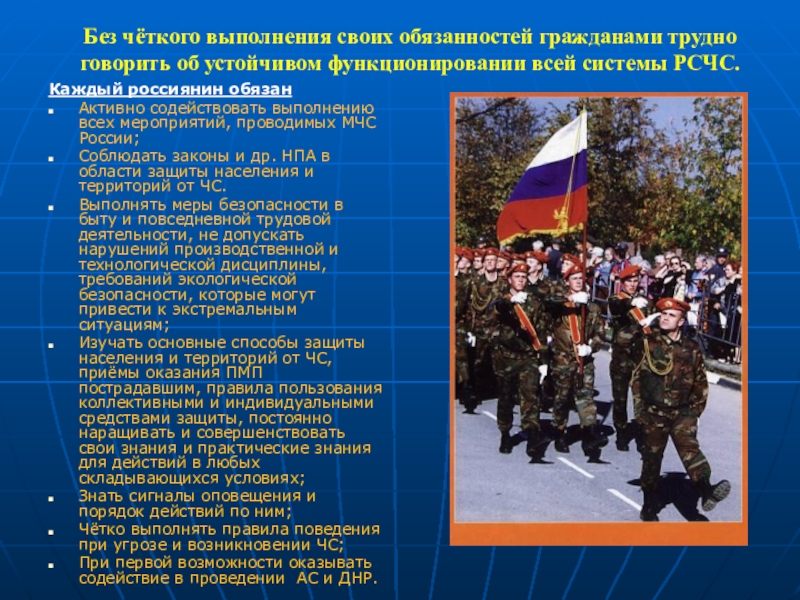 Без чёткого выполнения своих обязанностей гражданами трудно говорить об устойчивом функционировании всей системы РСЧС.

Каждый россиянин обязан

- Активно содействовать выполнению всех мероприятий, проводимых МЧС России;
- Соблюдать законы и др. НПА в области защиты населения и территорий от ЧС.
- Выполнять меры безопасности в быту и повседневной трудовой деятельности, не допускать нарушений производственной и технологической дисциплины, требований экологической безопасности, которые могут привести к экстремальным ситуациям;
- Изучать основные способы защиты населения и территорий от ЧС, приёмы оказания ПМП пострадавшим, правила пользования коллективными и индивидуальными средствами защиты, постоянно наращивать и совершенствовать свои знания и практические знания для действий в любых складывающихся условиях;
- Знать сигналы оповещения и порядок действий по ним;
- Чётко выполнять правила поведения при угрозе и возникновении ЧС;
- При первой возможности оказывать содействие в проведении АС и ДНР.